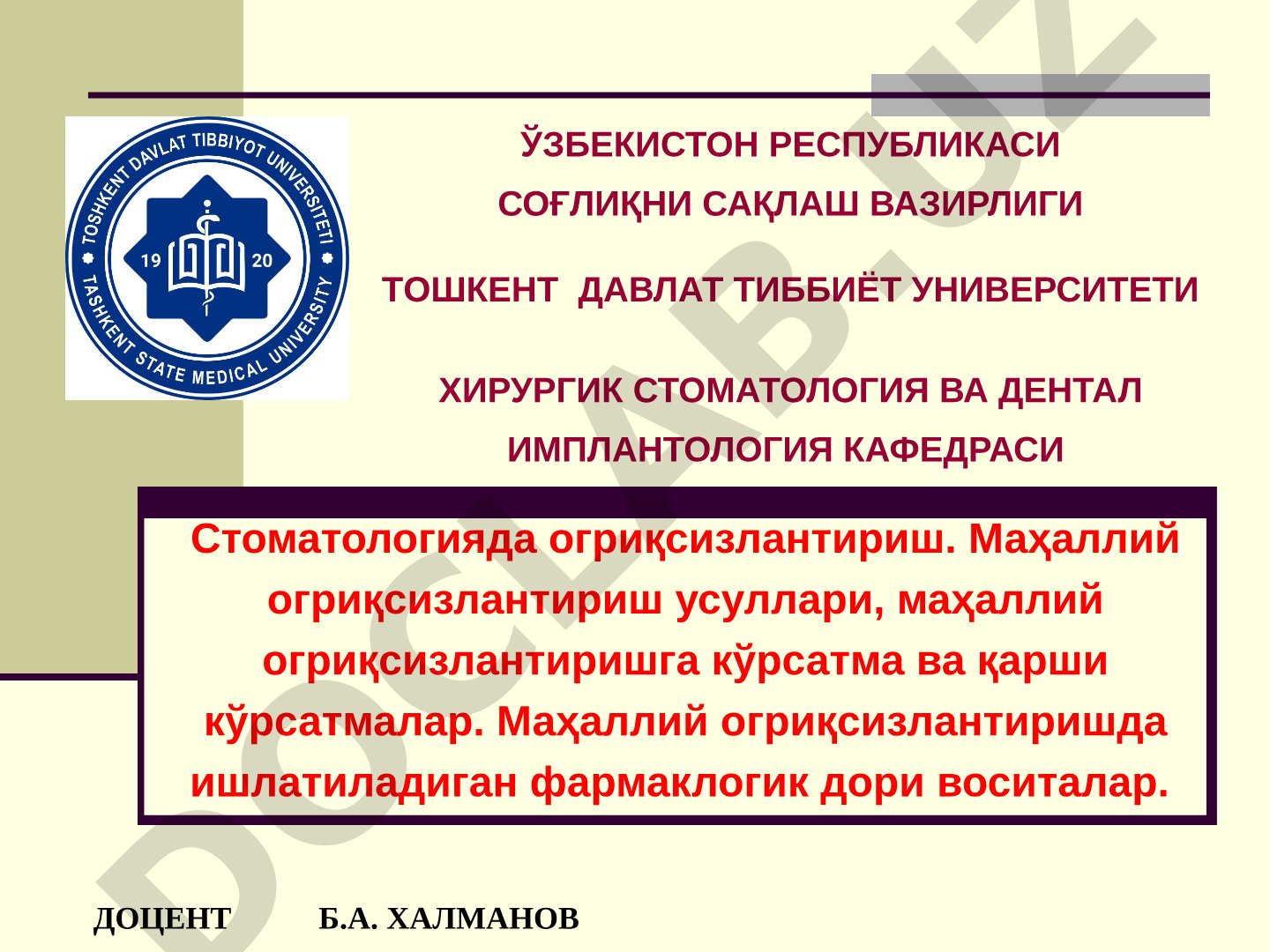 TOSHKENT DAVLAT TIBBIYOT UNIVERSITETI
19 20
TASHKENT STATE MEDICAL UNIVERSITY

ЎЗБЕКИСТОН РЕСПУБЛИКАСИ
СОҒЛИҚНИ САҚЛАШ ВАЗИРЛИГИ

ТОШКЕНТ ДАВЛАТ ТИББИЁТ УНИВЕРСИТЕТИ

ХИРУРГИК СТОМАТОЛОГИЯ ВА ДЕНТАЛ ИМПЛАНТОЛОГИЯ КАФЕДРАСИ

Стоматологияда огриқсизлантириш. Маҳаллий огриқсизлантириш усуллари, маҳаллий огриқсизлантиришга кўрсатма ва қарши кўрсатмалар. Маҳаллий огриқсизлантиришда ишлатиладиган фармаклогик дори воситалар.

ДОЦЕНТ Б.А. ХАЛМАНОВ

DOCLAB.UZ